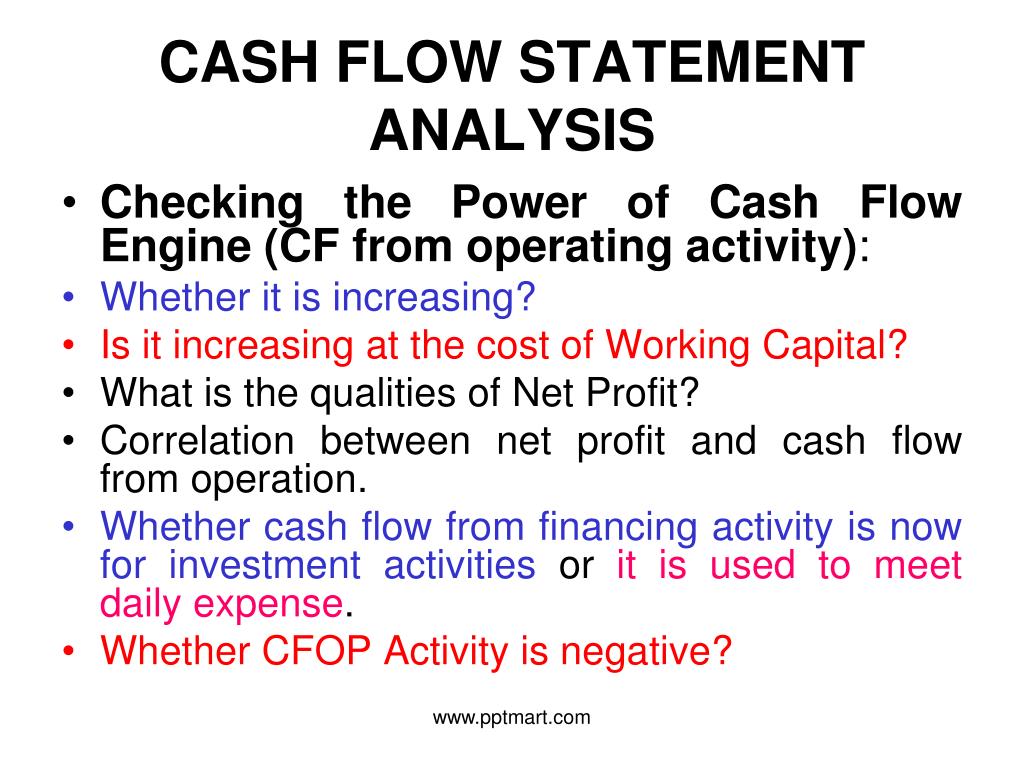 CASH FLOW STATEMENT ANALYSIS

• Checking the Power of Cash Flow Engine (CF from operating activity):
• Whether it is increasing?
• Is it increasing at the cost of Working Capital?
• What is the qualities of Net Profit?
• Correlation between net profit and cash flow from operation.
• Whether cash flow from financing activity is now for investment activities or it is used to meet daily expense.
• Whether CFOP Activity is negative?

www.pptmart.com